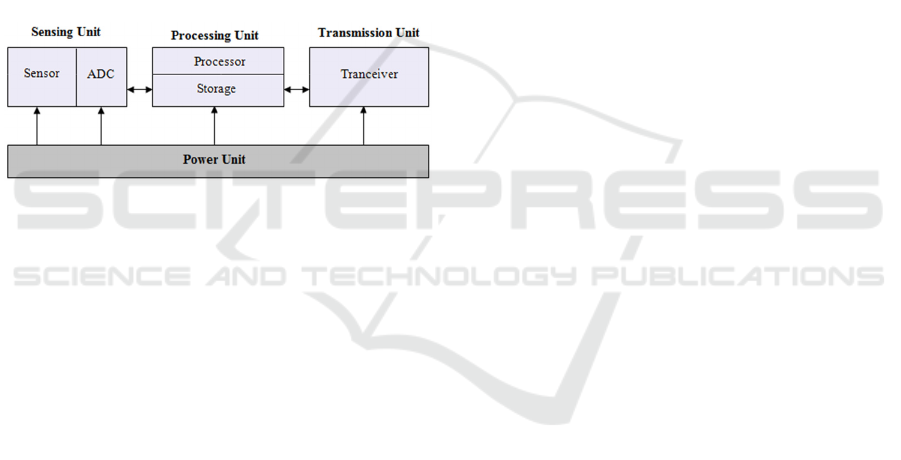 Sensing Unit

Sensor

ADC

Processing Unit

Processor

Storage

Transmission Unit

Tranceiver

Power Unit

SCITEPRESS
SCIENCE AND TECHNOLOGY PUBLICATIONS